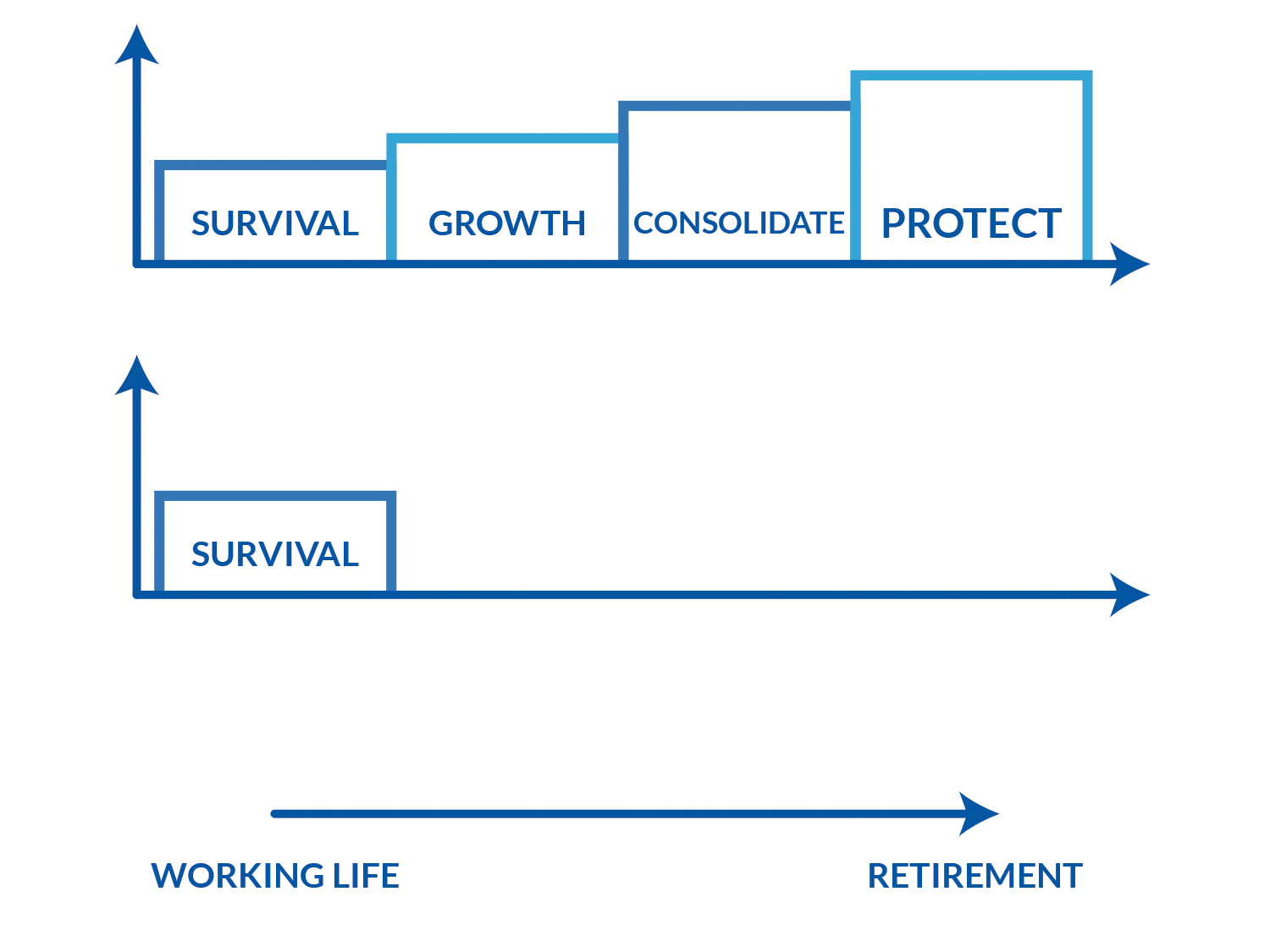 SURVIVAL GROWTH CONSOLIDATE PROTECT

SURVIVAL

WORKING LIFE RETIREMENT